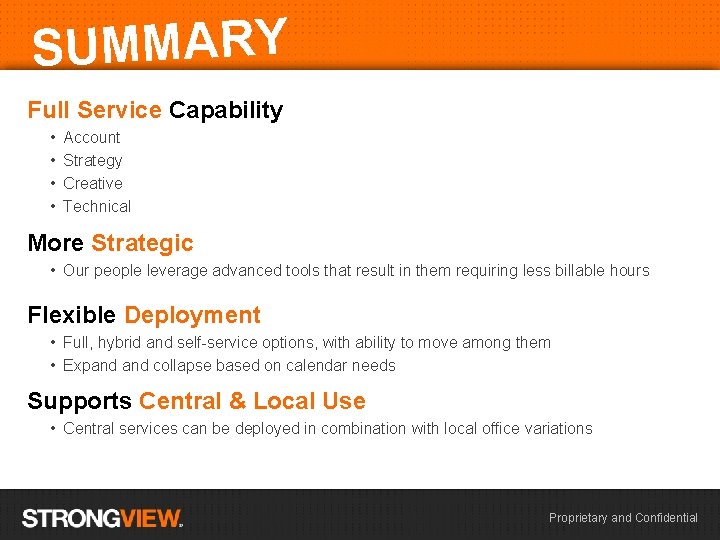 SUMMARY

Full Service Capability
• Account
• Strategy
• Creative
• Technical

More Strategic
• Our people leverage advanced tools that result in them requiring less billable hours

Flexible Deployment
• Full, hybrid and self-service options, with ability to move among them
• Expand and collapse based on calendar needs

Supports Central & Local Use
• Central services can be deployed in combination with local office variations

STRONGVIEW.

Proprietary and Confidential